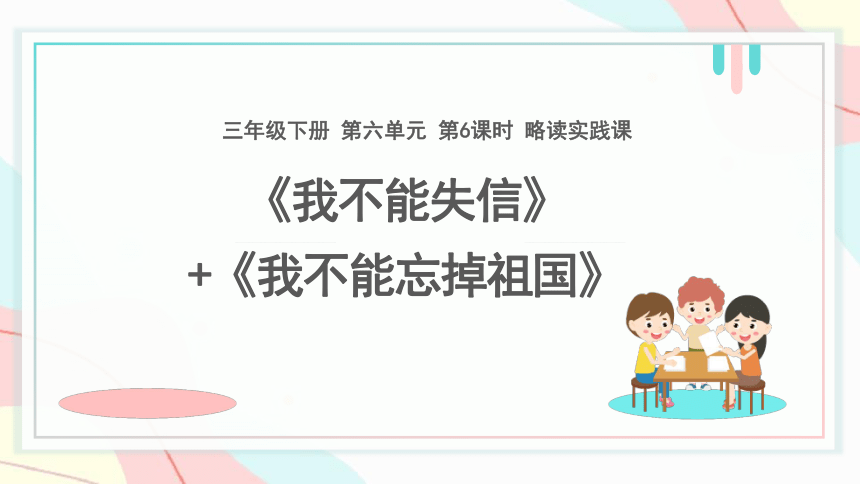 三年级下册 第六单元 第6课时 略读实践课

《我不能失信》

+《我不能忘掉祖国》